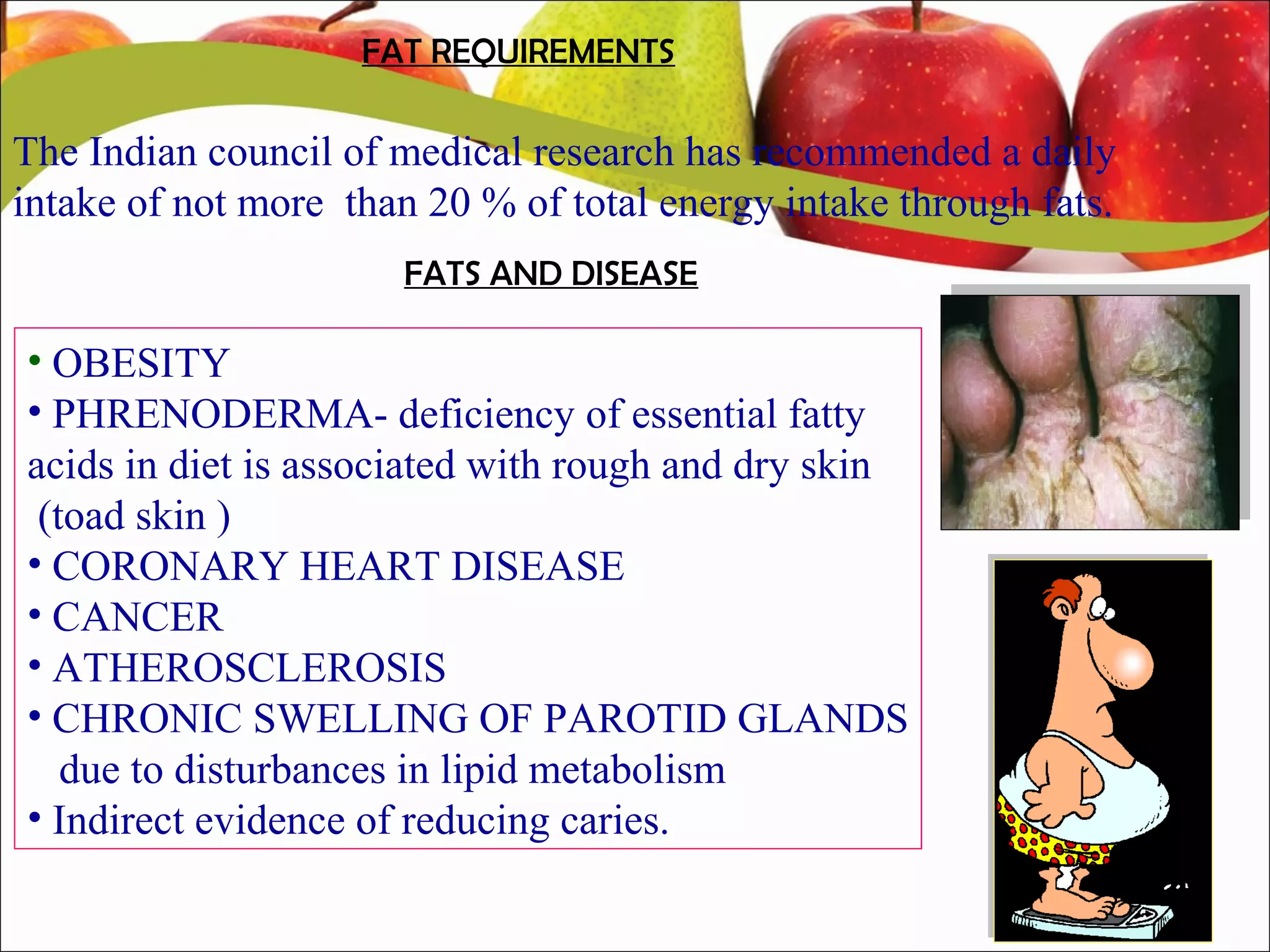 FAT REQUIREMENTS

The Indian council of medical research has recommended a daily intake of not more than 20 % of total energy intake through fats.

FATS AND DISEASE

• OBESITY
• PHRENODERMA- deficiency of essential fatty acids in diet is associated with rough and dry skin (toad skin )
• CORONARY HEART DISEASE
• CANCER
• ATHEROSCLEROSIS
• CHRONIC SWELLING OF PAROTID GLANDS due to disturbances in lipid metabolism
• Indirect evidence of reducing caries.